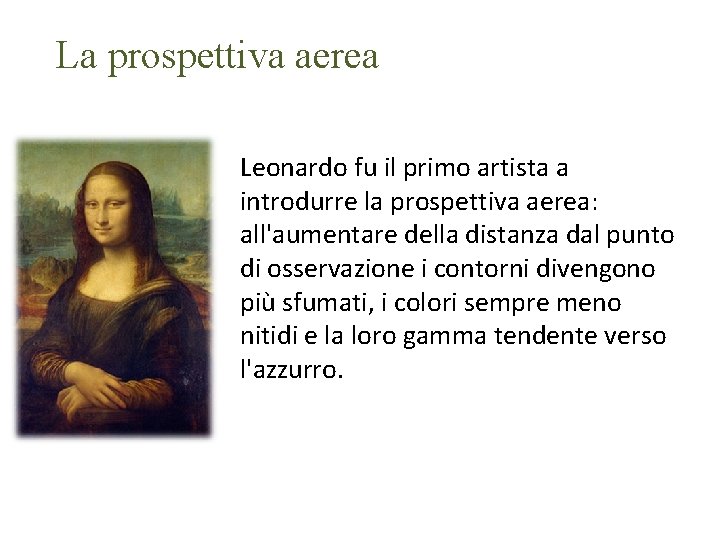 La prospettiva aerea

Leonardo fu il primo artista a introdurre la prospettiva aerea: all'aumentare della distanza dal punto di osservazione i contorni divengono più sfumati, i colori sempre meno nitidi e la loro gamma tendente verso l'azzurro.